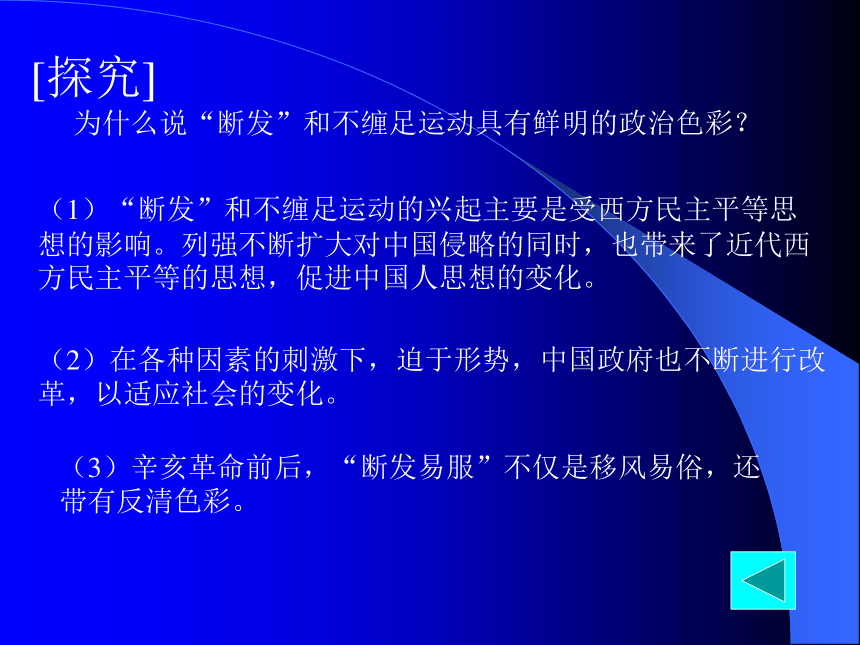 [探究]

为什么说“断发”和不缠足运动具有鲜明的政治色彩？

（1）“断发”和不缠足运动的兴起主要是受西方民主平等思想的影响。列强不断扩大对中国侵略的同时，也带来了近代西方民主平等的思想，促进中国人思想的变化。

（2）在各种因素的刺激下，迫于形势，中国政府也不断进行改革，以适应社会的变化。

（3）辛亥革命前后，“断发易服”不仅是移风易俗，还带有反清色彩。